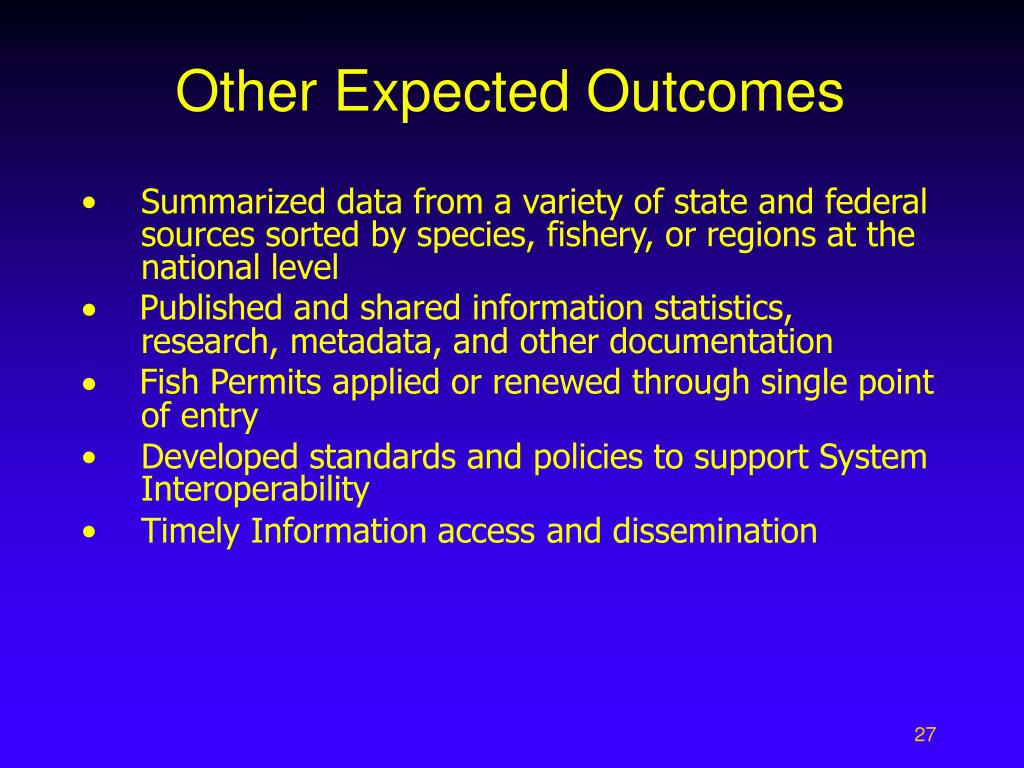 Other Expected Outcomes

• Summarized data from a variety of state and federal sources sorted by species, fishery, or regions at the national level
• Published and shared information statistics, research, metadata, and other documentation
• Fish Permits applied or renewed through single point of entry
• Developed standards and policies to support System Interoperability
• Timely Information access and dissemination

27